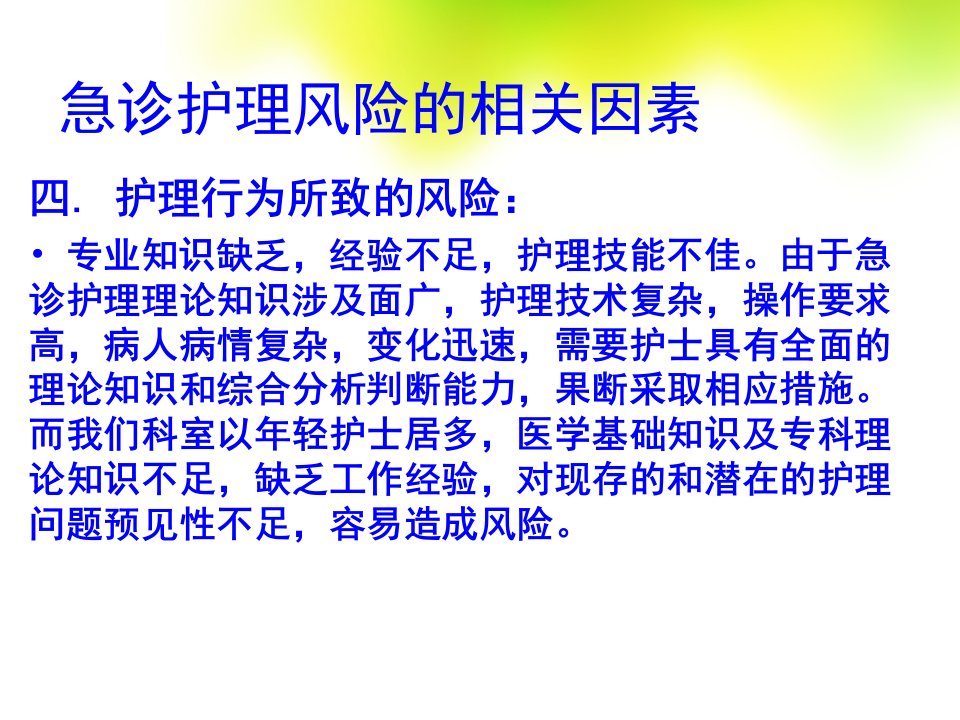 急诊护理风险的相关因素

四. 护理行为所致的风险：

• 专业知识缺乏，经验不足，护理技能不佳。由于急诊护理理论知识涉及面广，护理技术复杂，操作要求高，病人病情复杂，变化迅速，需要护士具有全面的理论知识和综合分析判断能力，果断采取相应措施。而我们科室以年轻护士居多，医学基础知识及专科理论知识不足，缺乏工作经验，对现存的和潜在的护理问题预见性不足，容易造成风险。